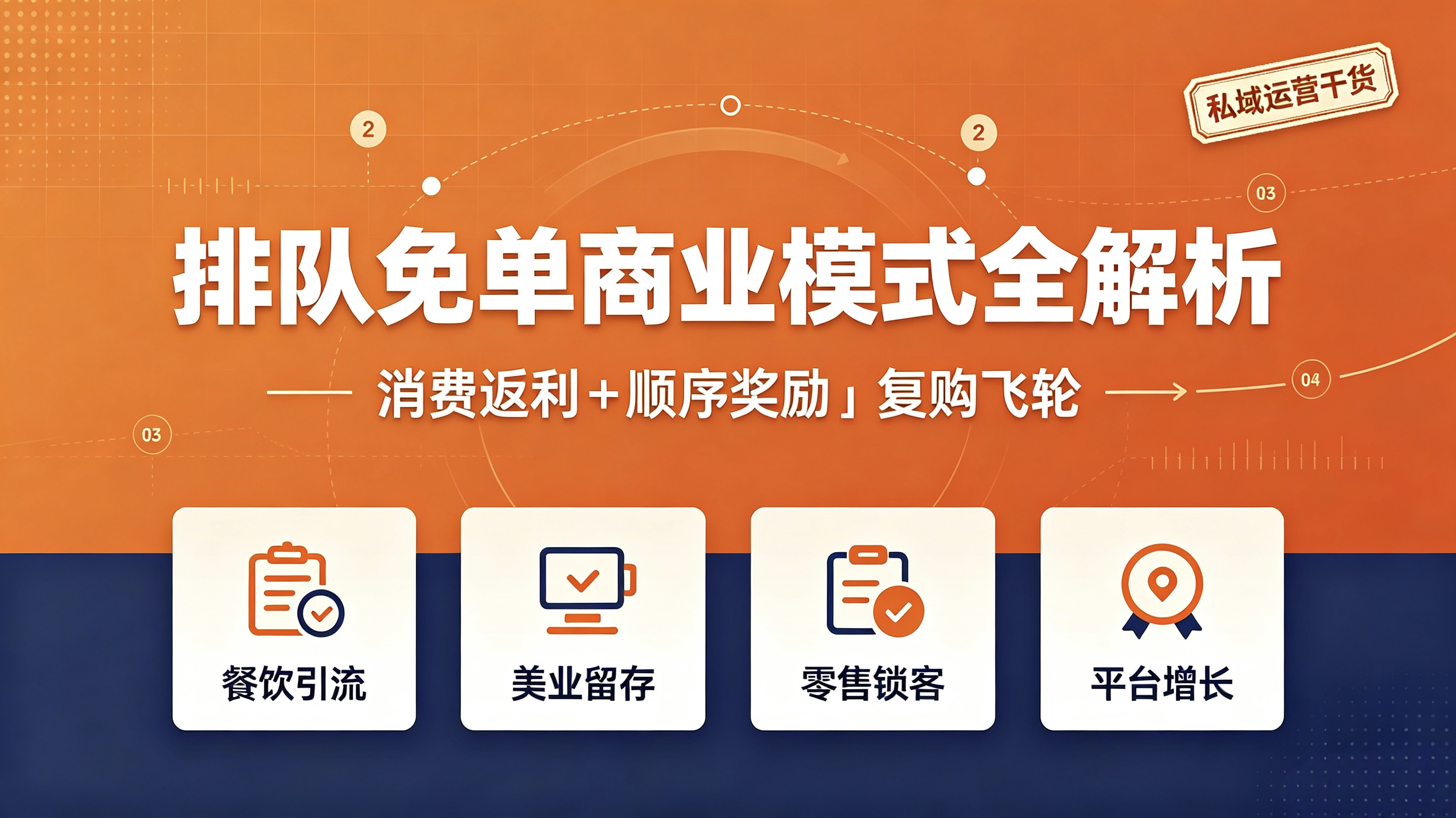 私域运营干货

2

2

03

排队免单商业模式全解析

消费返利+顺序奖励」复购飞轮

04

03

餐饮引流

美业留存

零售锁客

平台增长